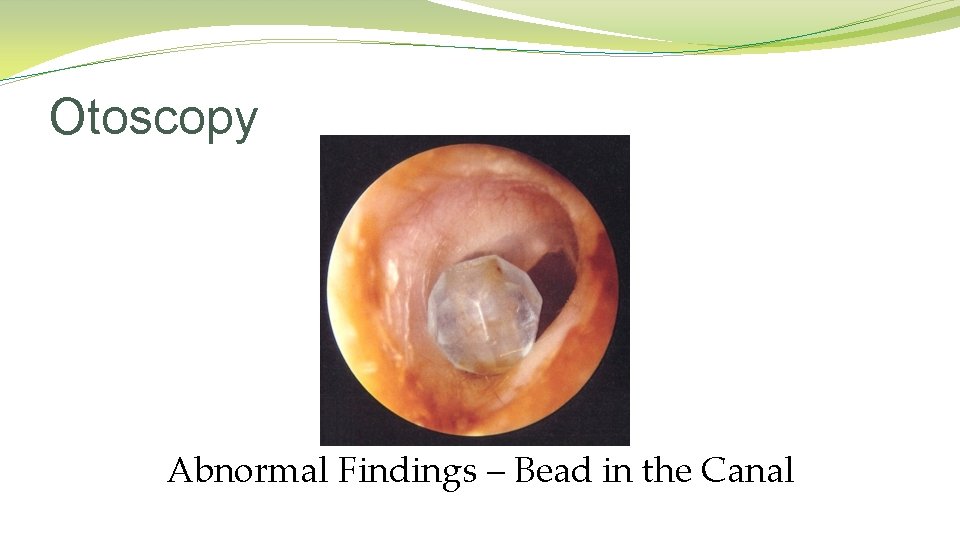 Otoscopy

Abnormal Findings – Bead in the Canal